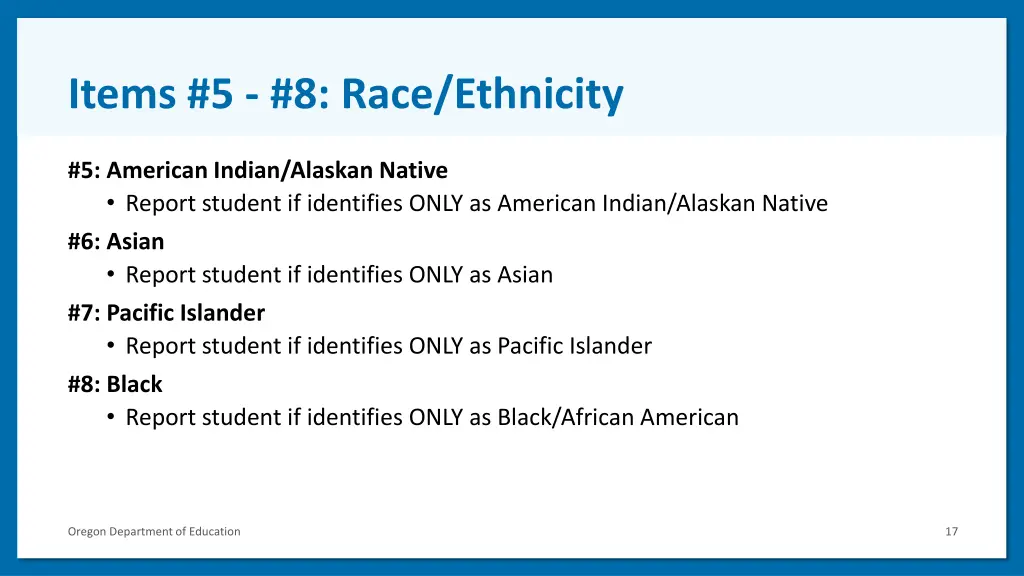 Items #5 - #8: Race/Ethnicity

#5: American Indian/Alaskan Native
• Report student if identifies ONLY as American Indian/Alaskan Native

#6: Asian
• Report student if identifies ONLY as Asian

#7: Pacific Islander
• Report student if identifies ONLY as Pacific Islander

#8: Black
• Report student if identifies ONLY as Black/African American

Oregon Department of Education

17